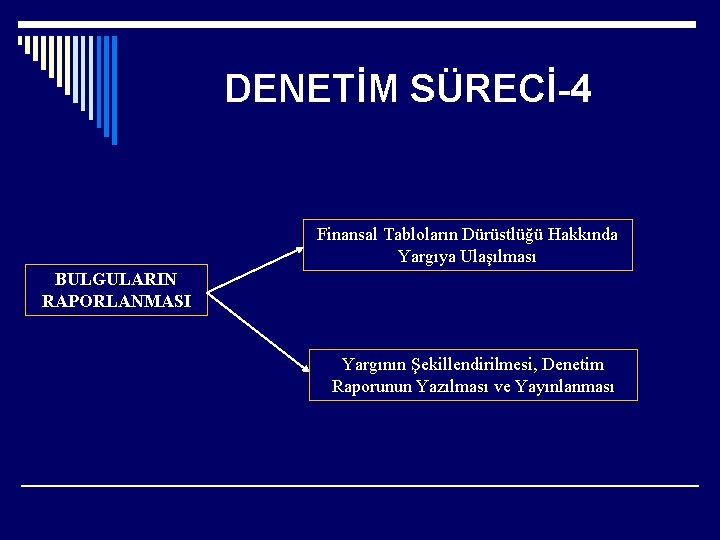 DENETİM SÜRECİ-4

BULGULARIN RAPORLANMASI

Finansal Tabloların Dürüstlüğü Hakkında Yargıya Ulaşılması

Yargının Şekillendirilmesi, Denetim Raporunun Yazılması ve Yayınlanması